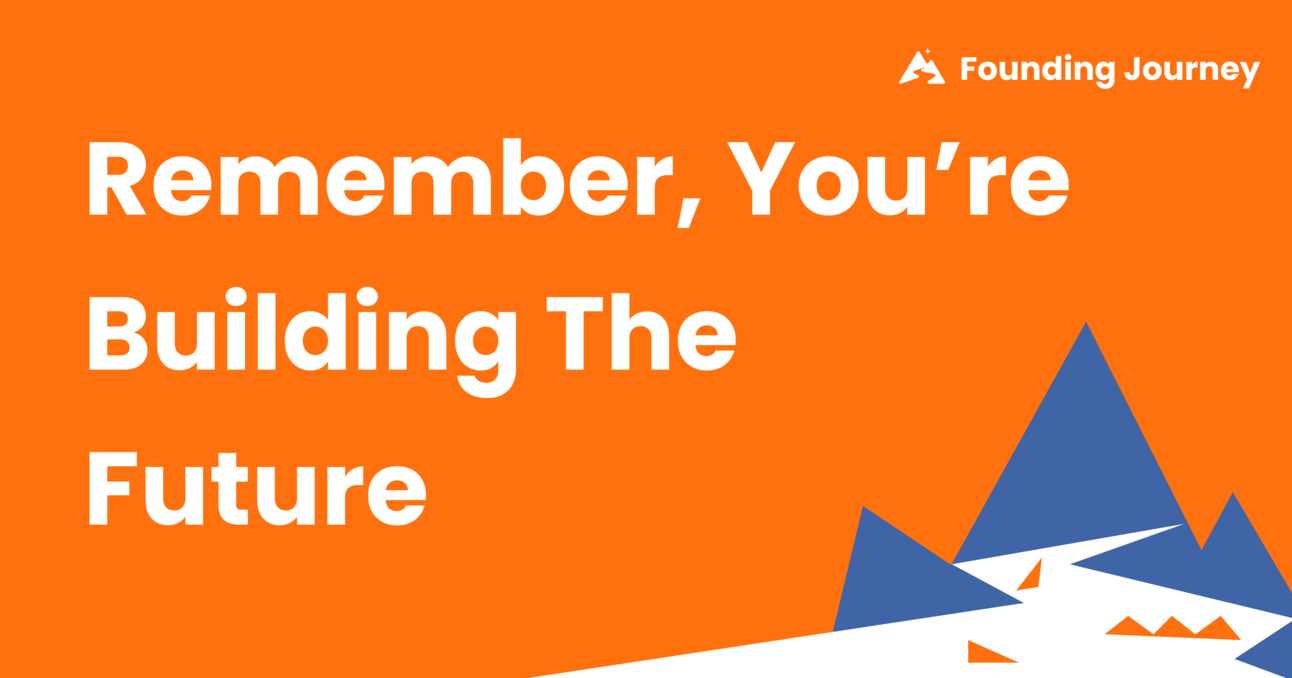 Founding Journey

Remember, You’re Building The Future